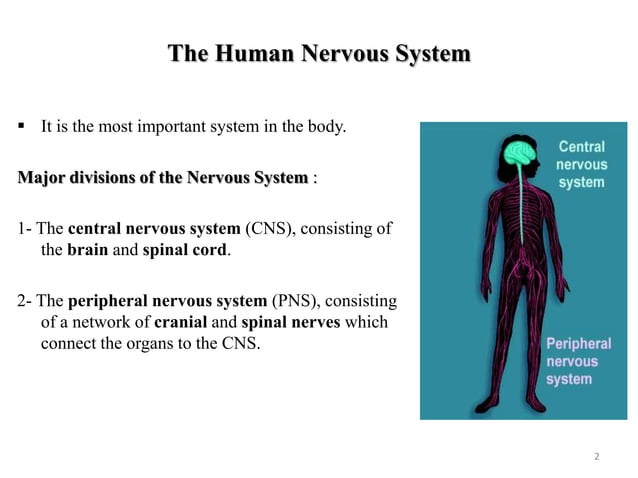 The Human Nervous System

▪ It is the most important system in the body.

Major divisions of the Nervous System :

1- The central nervous system (CNS), consisting of the brain and spinal cord.

2- The peripheral nervous system (PNS), consisting of a network of cranial and spinal nerves which connect the organs to the CNS.

Central nervous system

Peripheral nervous system

2